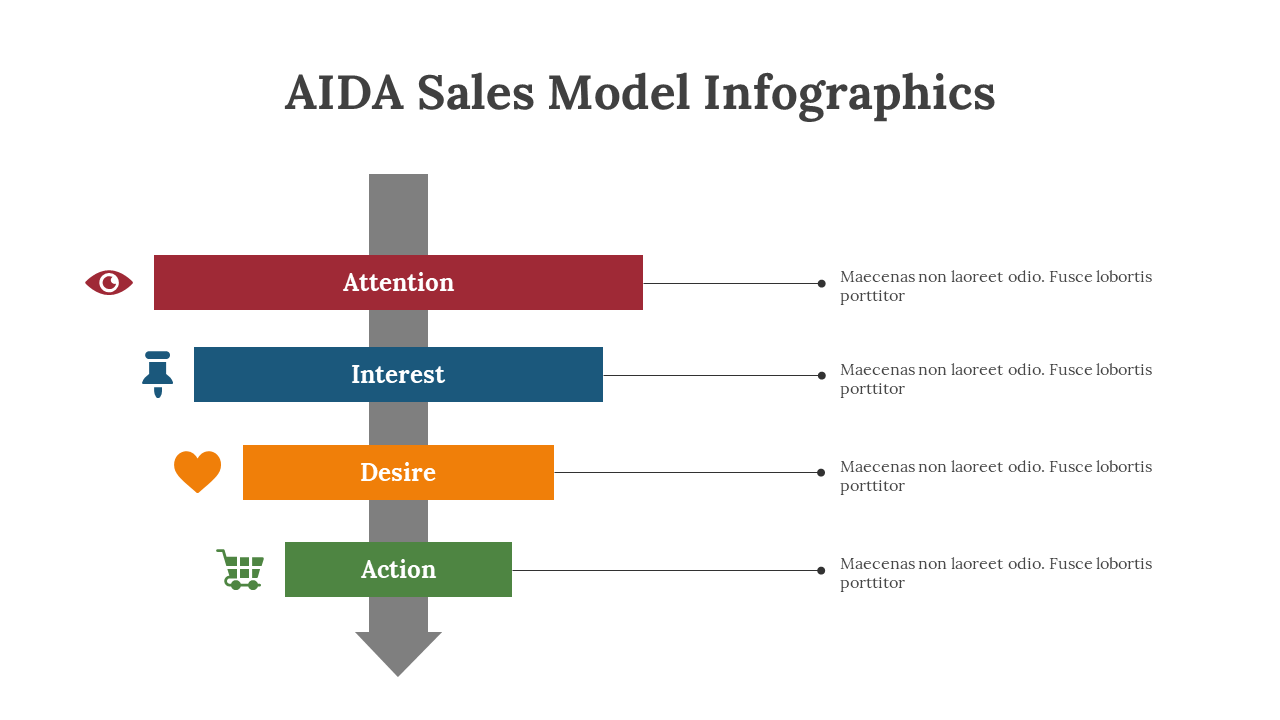 AIDA Sales Model Infographics

Attention

Maecenas non laoreet odio. Fusce lobortis porttitor

Interest

Maecenas non laoreet odio. Fusce lobortis porttitor

Desire

Maecenas non laoreet odio. Fusce lobortis porttitor

Action

Maecenas non laoreet odio. Fusce lobortis porttitor